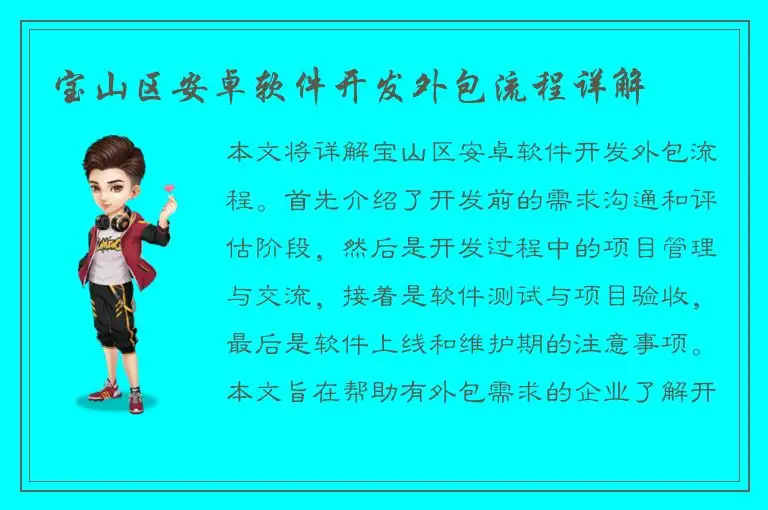 宝山区安卓软件开发外包流程详解

本文将详解宝山区安卓软件开发外包流程。首先介绍了开发前的需求沟通和评估阶段，然后是开发过程中的项目管理与交流，接着是软件测试与项目验收，最后是软件上线和维护期的注意事项。本文旨在帮助有外包需求的企业了解开